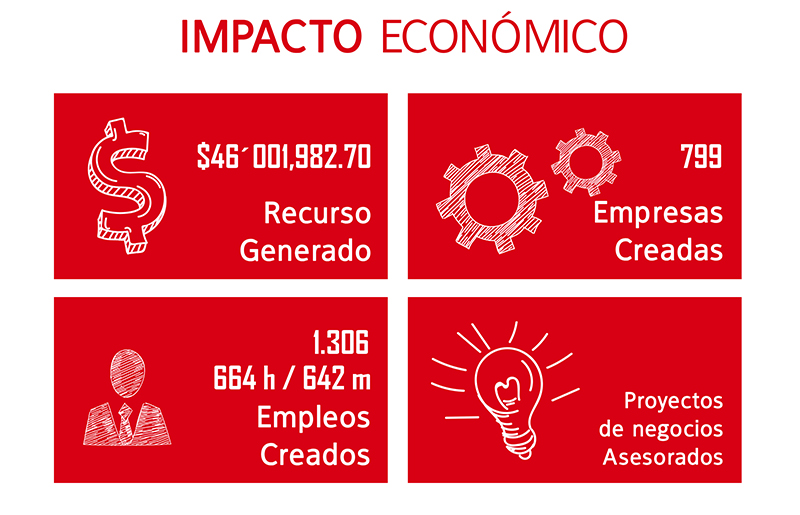 IMPACTO ECONÓMICO

$46´001,982.70
Recurso Generado

799
Empresas Creadas

1.306
664 h / 642 m
Empleos Creados

Proyectos de negocios Asesorados